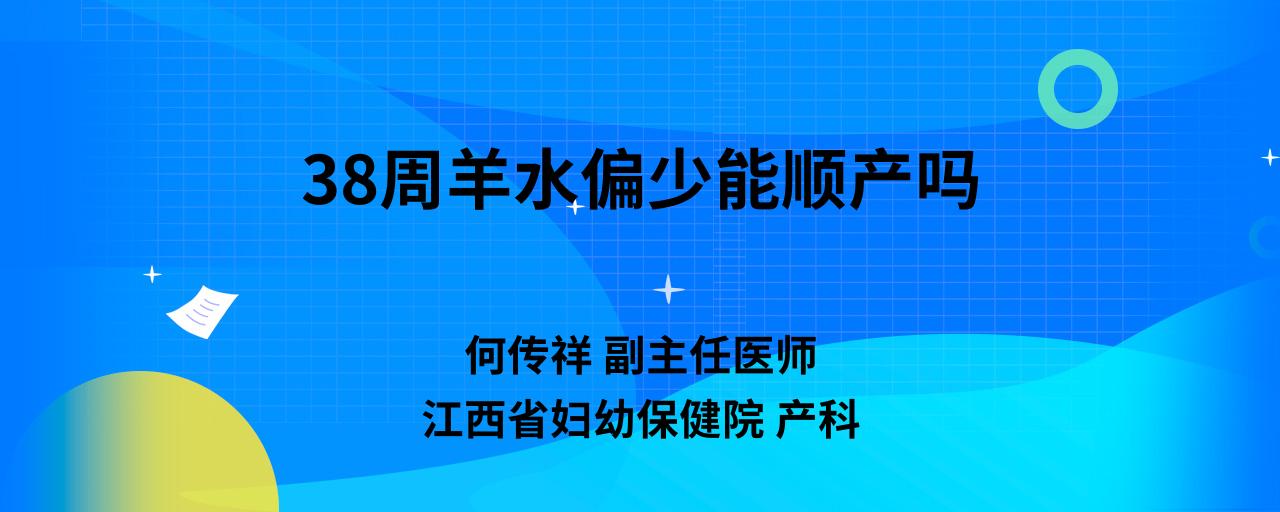 38周羊水偏少能顺产吗

何传祥 副主任医师
江西省妇幼保健院 产科